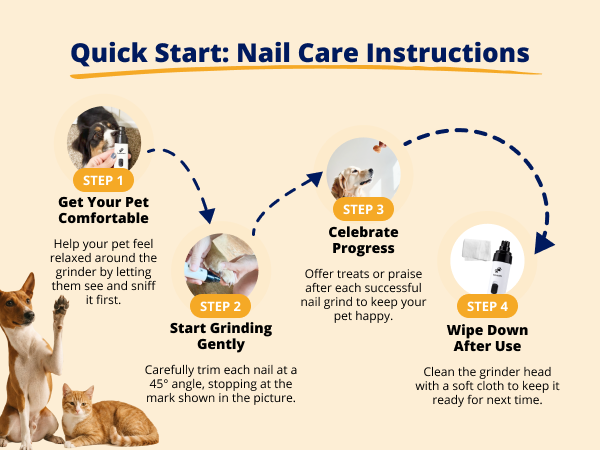 Quick Start: Nail Care Instructions

STEP 1
Get Your Pet Comfortable

Help your pet feel relaxed around the grinder by letting them see and sniff it first.

STEP 2
Start Grinding Gently

Carefully trim each nail at a 45° angle, stopping at the mark shown in the picture.

STEP 3
Celebrate Progress

Offer treats or praise after each successful nail grind to keep your pet happy.

STEP 4
Wipe Down After Use

Clean the grinder head with a soft cloth to keep it ready for next time.